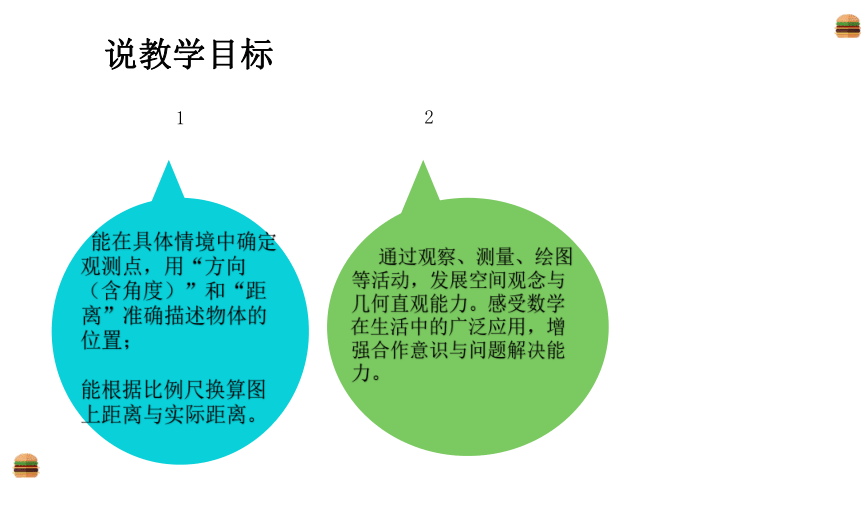 说教学目标

1

能在具体情境中确定观测点，用“方向（含角度）”和“距离”准确描述物体的位置；

能根据比例尺换算图上距离与实际距离。

2

通过观察、测量、绘图等活动，发展空间观念与几何直观能力。感受数学在生活中的广泛应用，增强合作意识与问题解决能力。